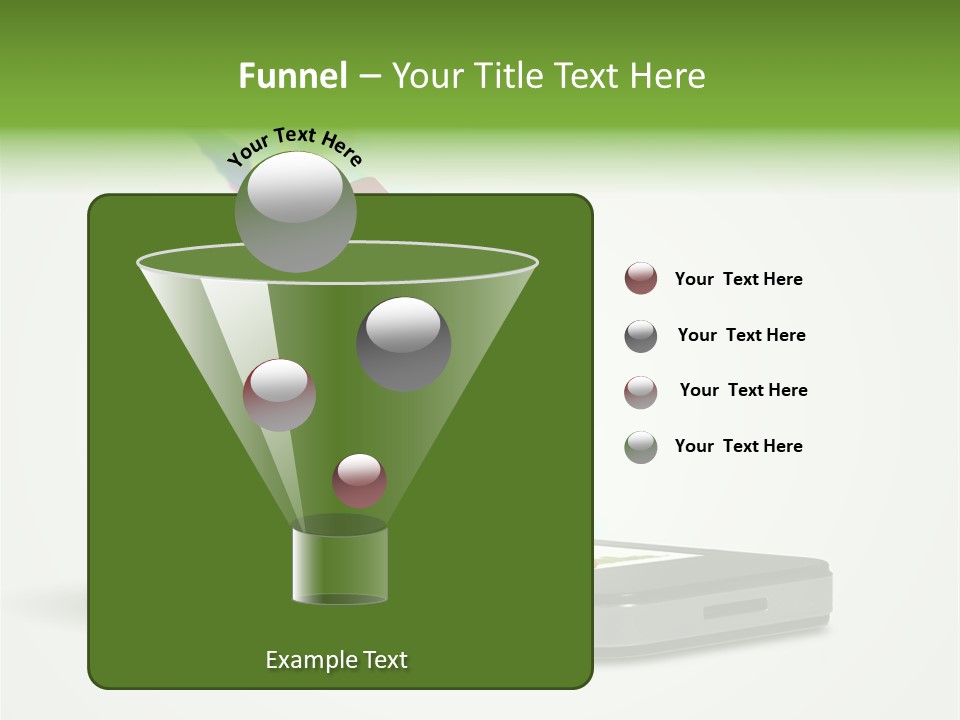 Funnel – Your Title Text Here

Your Text Here

Your Text Here

Your Text Here

Your Text Here

Your Text Here

Example Text